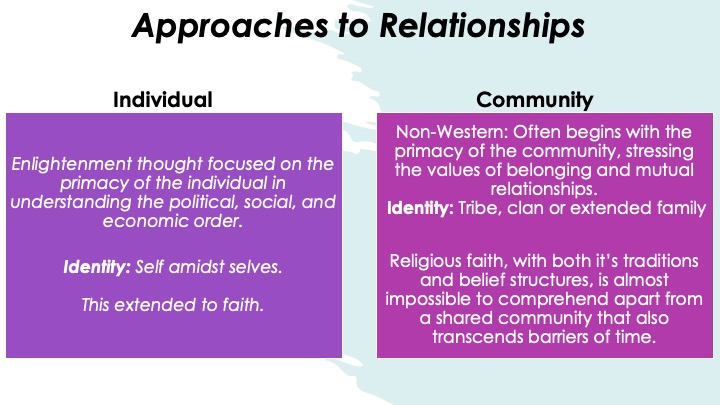 Approaches to Relationships

Individual

Enlightenment thought focused on the primacy of the individual in understanding the political, social, and economic order.

Identity: Self amidst selves.

This extended to faith.

Community

Non-Western: Often begins with the primacy of the community, stressing the values of belonging and mutual relationships.
Identity: Tribe, clan or extended family

Religious faith, with both it's traditions and belief structures, is almost impossible to comprehend apart from a shared community that also transcends barriers of time.